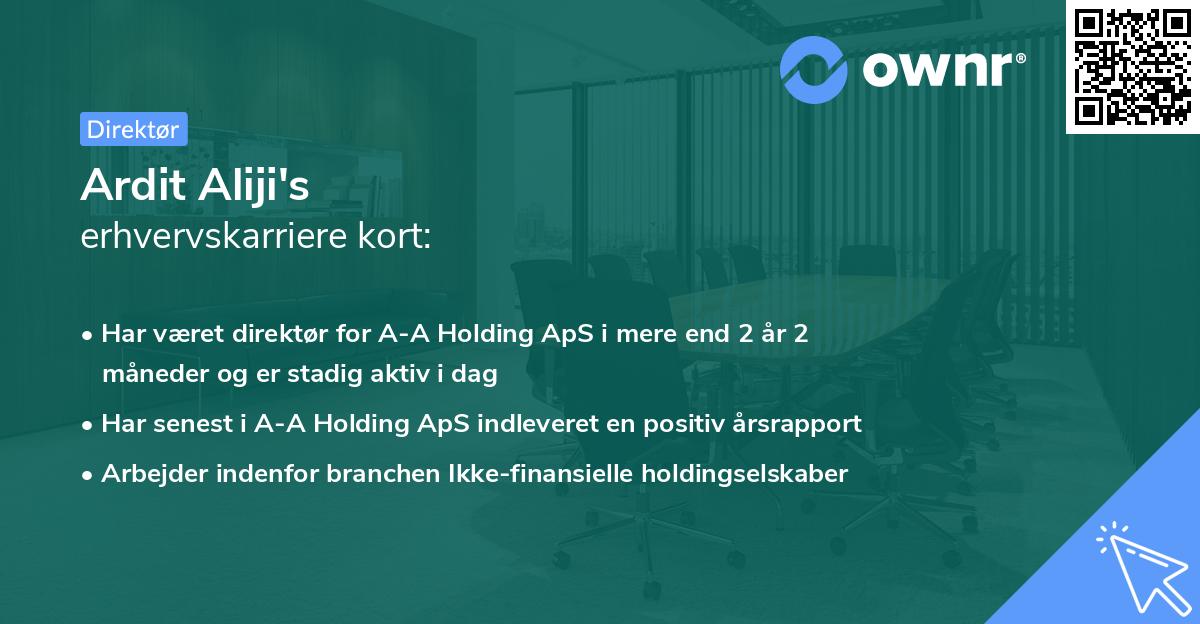 ownr®

Direktør

Ardit Aliji's
erhvervskarriere kort:

• Har været direktør for A-A Holding ApS i mere end 2 år 2 måneder og er stadig aktiv i dag

• Har senest i A-A Holding ApS indleveret en positiv årsrapport

• Arbejder indenfor branchen Ikke-finansielle holdingselskaber